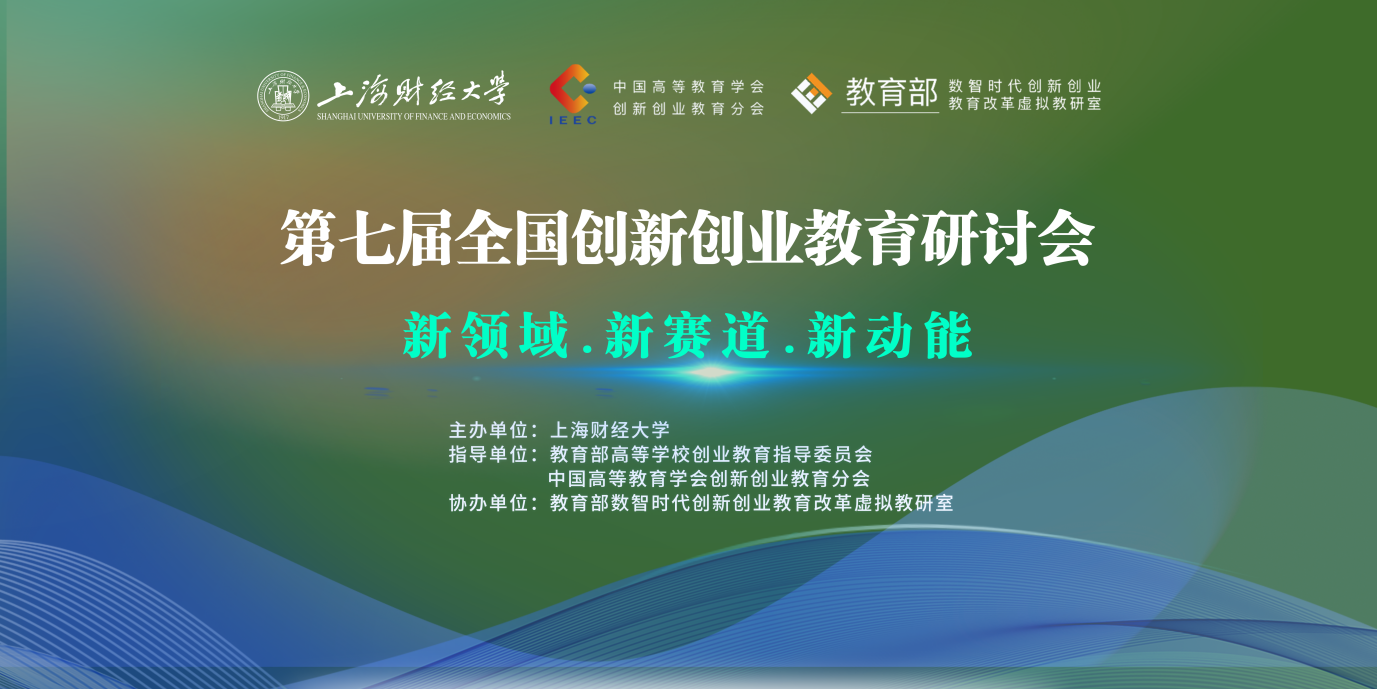 上海财经大学
SHANGHAI UNIVERSITY OF FINANCE AND ECONOMICS

IEEC
中国高等教育学会
创新创业教育分会

教育部
数智时代创新创业
教育改革虚拟教研室

第七届全国创新创业教育研讨会

新领域.新赛道.新动能

主办单位：上海财经大学
指导单位：教育部高等学校创业教育指导委员会
中国高等教育学会创新创业教育分会
协办单位：教育部数智时代创新创业教育改革虚拟教研室